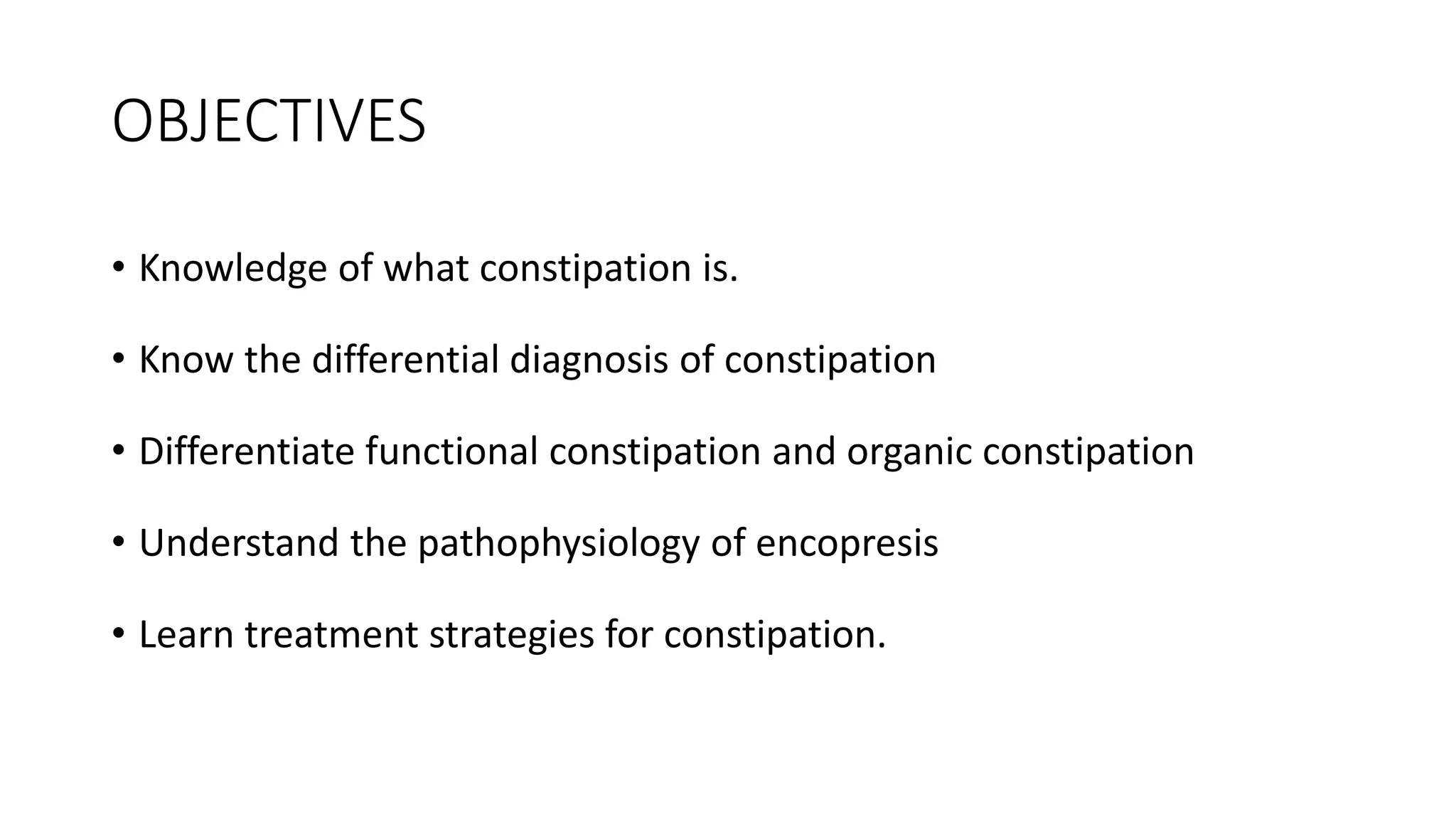 OBJECTIVES

• Knowledge of what constipation is.

• Know the differential diagnosis of constipation

• Differentiate functional constipation and organic constipation

• Understand the pathophysiology of encopresis

• Learn treatment strategies for constipation.